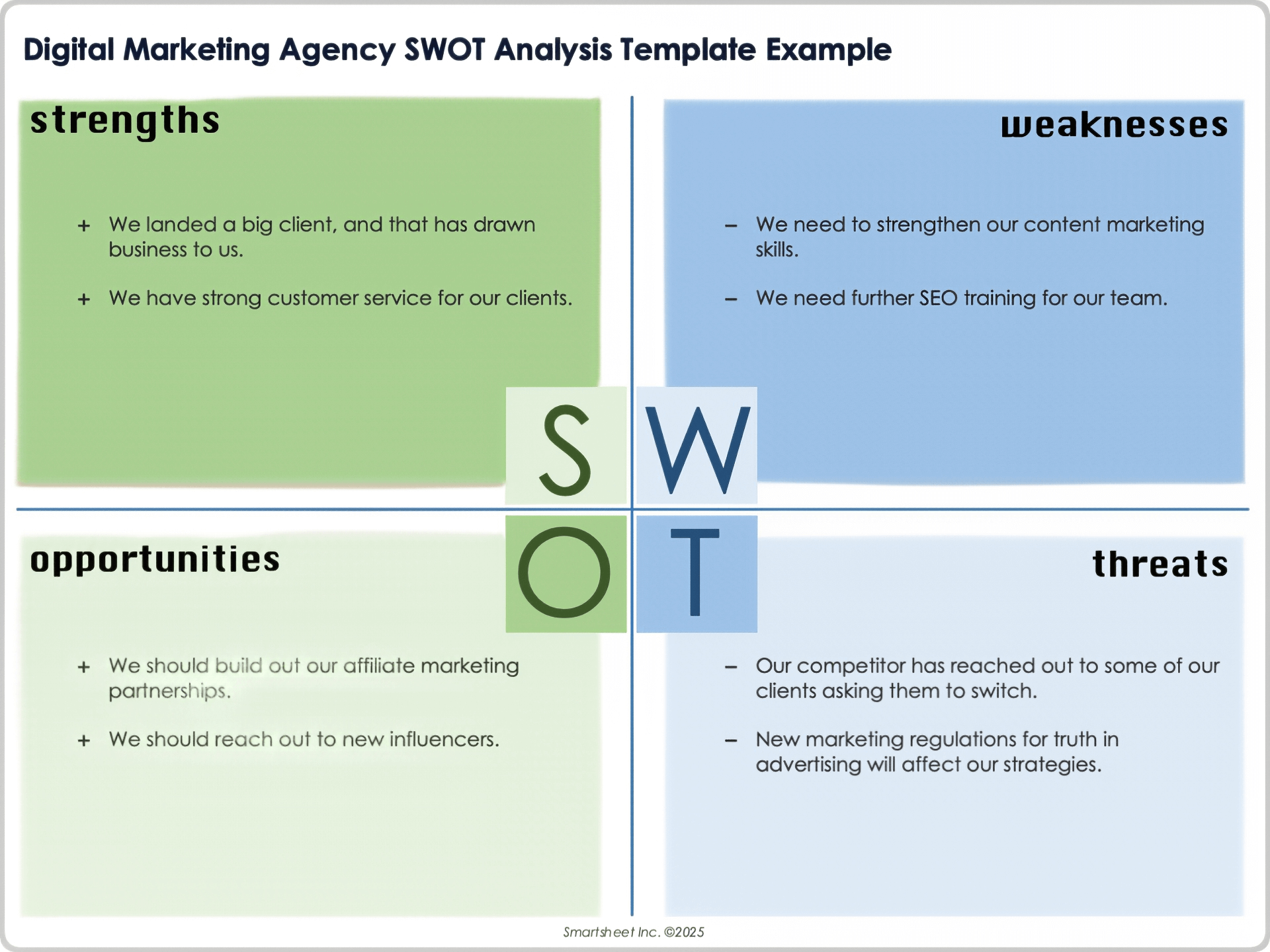 Digital Marketing Agency SWOT Analysis Template Example

strengths

+ We landed a big client, and that has drawn business to us.

+ We have strong customer service for our clients.

weaknesses

– We need to strengthen our content marketing skills.

– We need further SEO training for our team.

S W
O T

opportunities

+ We should build out our affiliate marketing partnerships.

+ We should reach out to new influencers.

threats

– Our competitor has reached out to some of our clients asking them to switch.

– New marketing regulations for truth in advertising will affect our strategies.

Smartsheet Inc. ©2025